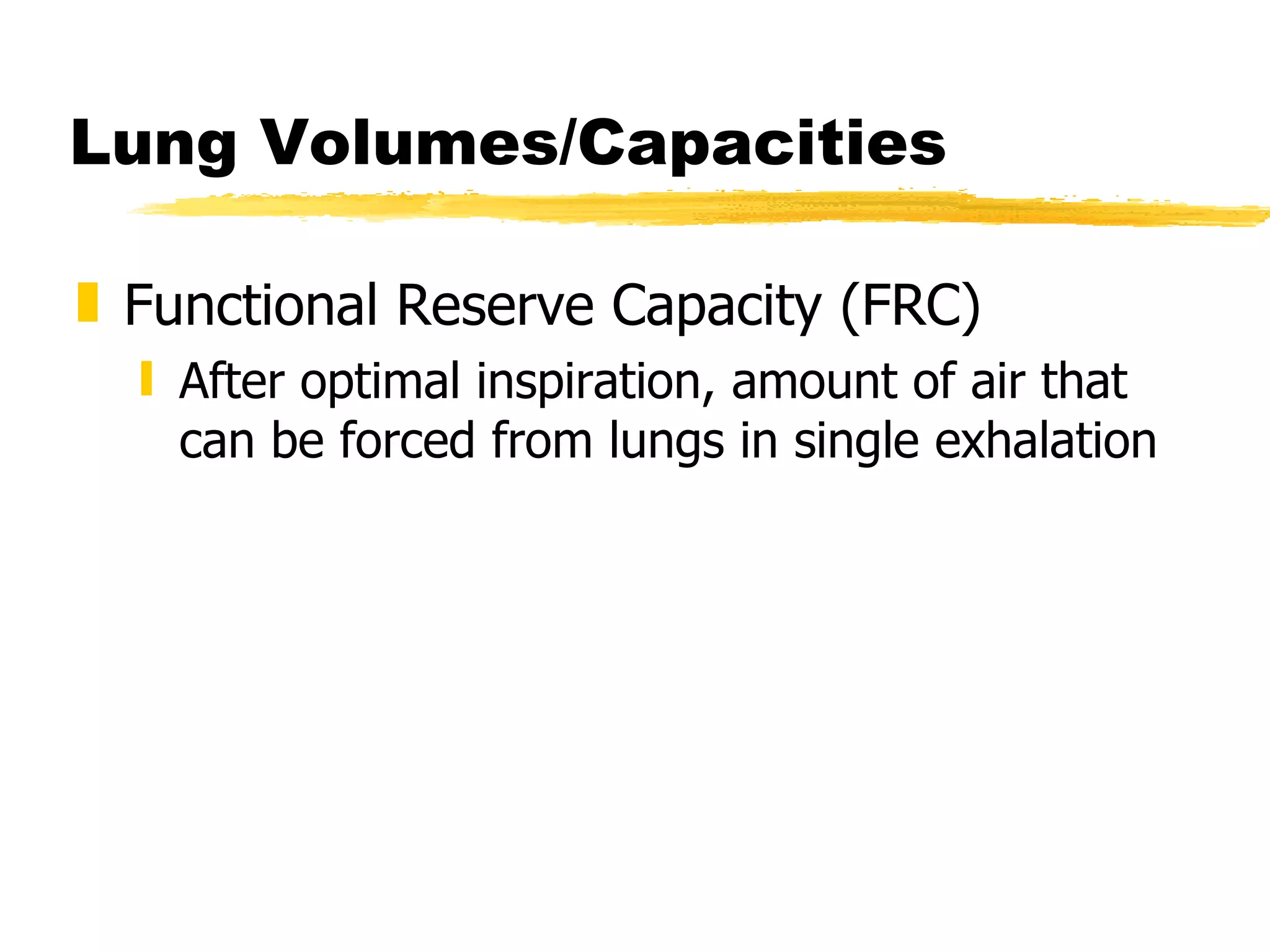 Lung Volumes/Capacities

Functional Reserve Capacity (FRC)

After optimal inspiration, amount of air that can be forced from lungs in single exhalation